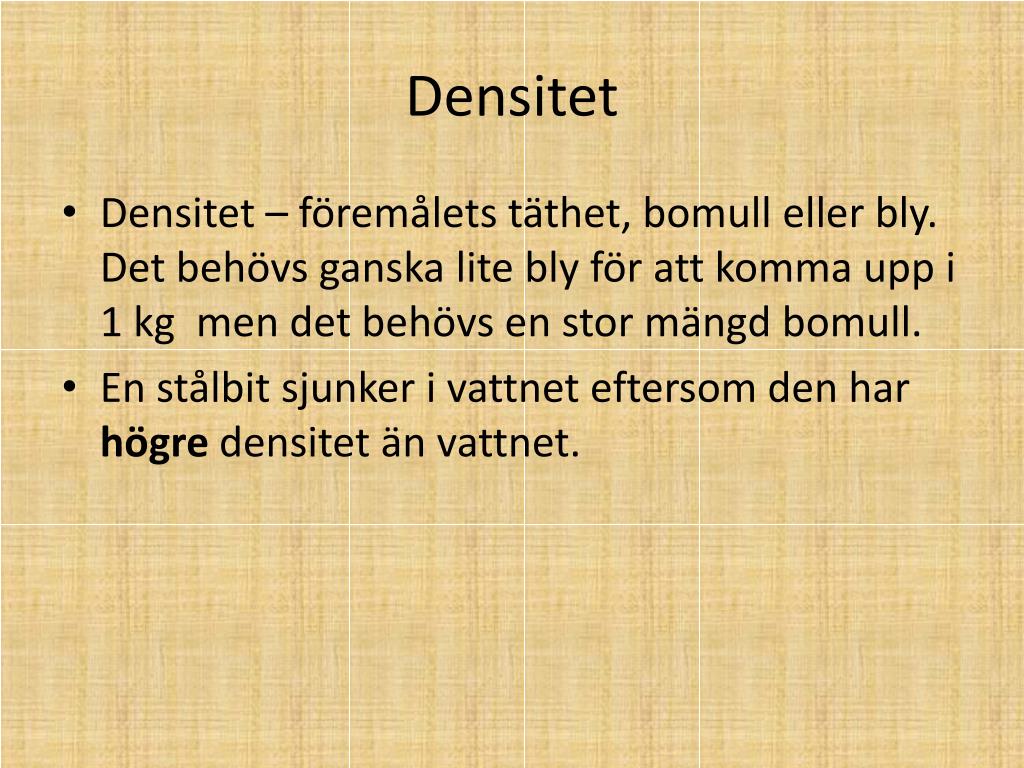 Densitet

• Densitet – föremålets täthet, bomull eller bly. Det behövs ganska lite bly för att komma upp i 1 kg  men det behövs en stor mängd bomull.
• En stålbit sjunker i vattnet eftersom den har **högre** densitet än vattnet.